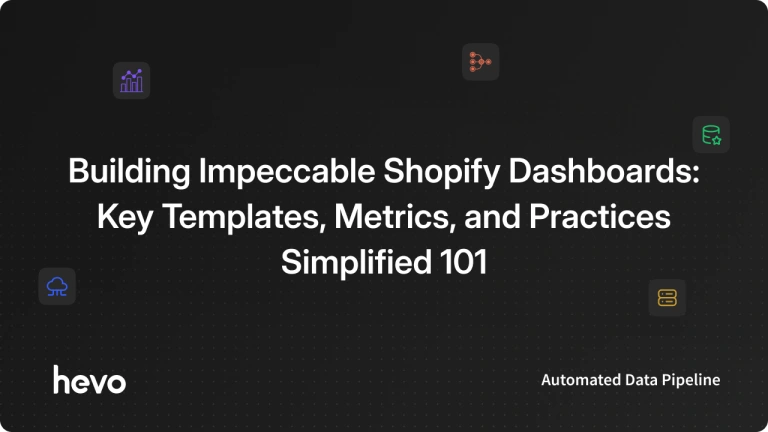 Building Impeccable Shopify Dashboards: Key Templates, Metrics, and Practices Simplified 101

hevo

Automated Data Pipeline